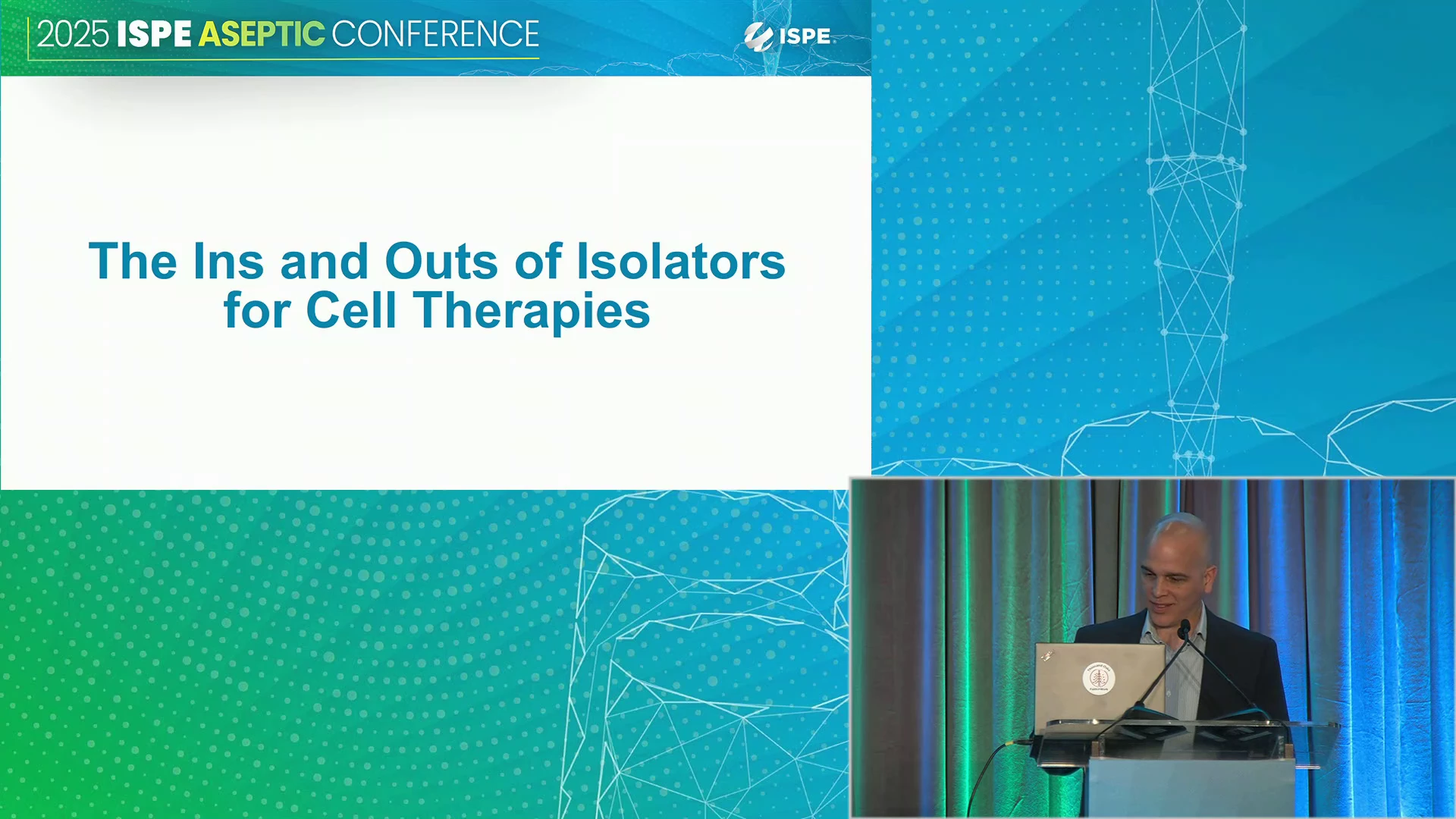 2025 ISPE ASEPTIC CONFERENCE

ISPE

The Ins and Outs of Isolators for Cell Therapies